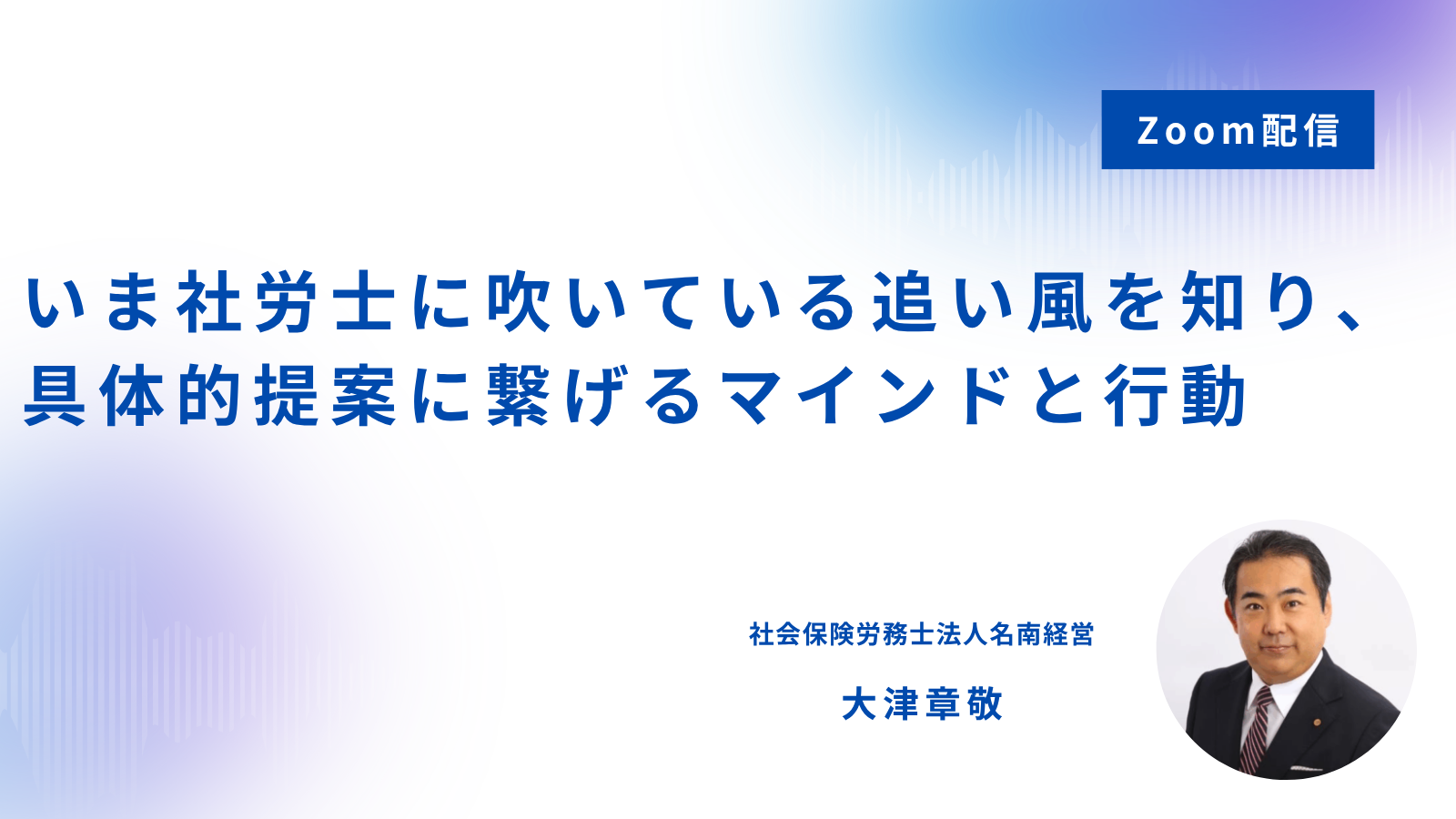 Zoom配信

いま社労士に吹いている追い風を知り、具体的提案に繋げるマインドと行動

社会保険労務士法人名南経営

大津章敬